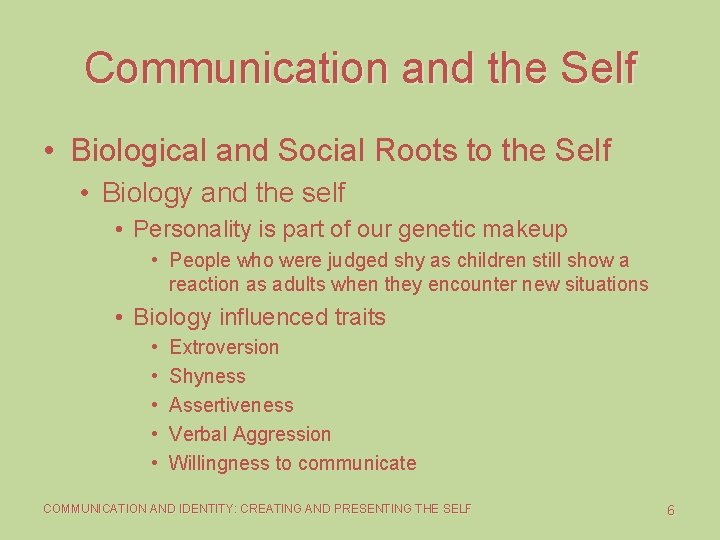 Communication and the Self

• Biological and Social Roots to the Self
  • Biology and the self
    • Personality is part of our genetic makeup
      • People who were judged shy as children still show a reaction as adults when they encounter new situations
    • Biology influenced traits
      • Extroversion
      • Shyness
      • Assertiveness
      • Verbal Aggression
      • Willingness to communicate

COMMUNICATION AND IDENTITY: CREATING AND PRESENTING THE SELF

6